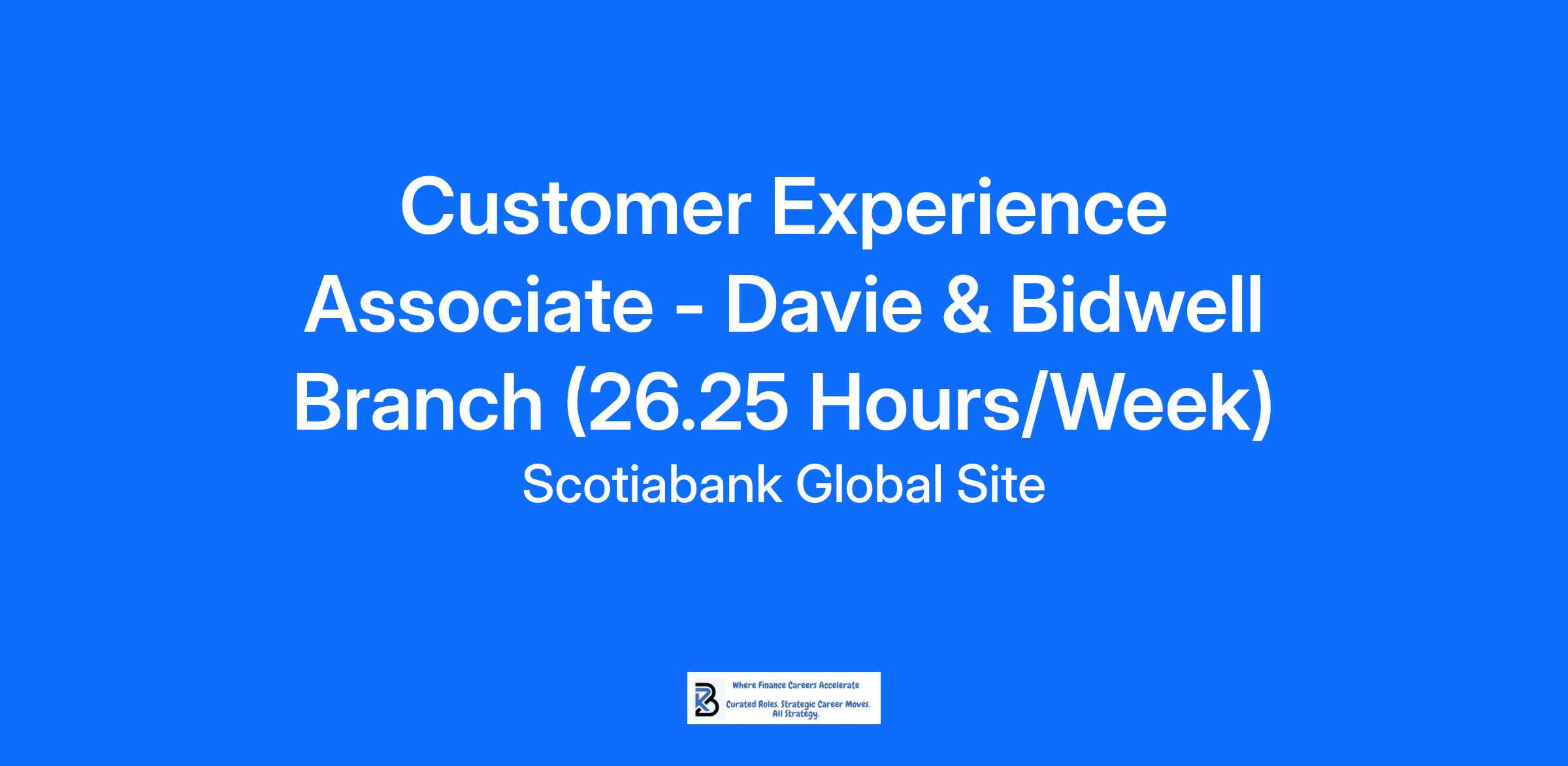 Customer Experience Associate - Davie & Bidwell Branch (26.25 Hours/Week)

Scotiabank Global Site

Where Finance Careers Accelerate

Curated Roles. Strategic Career Moves. All Strategy.